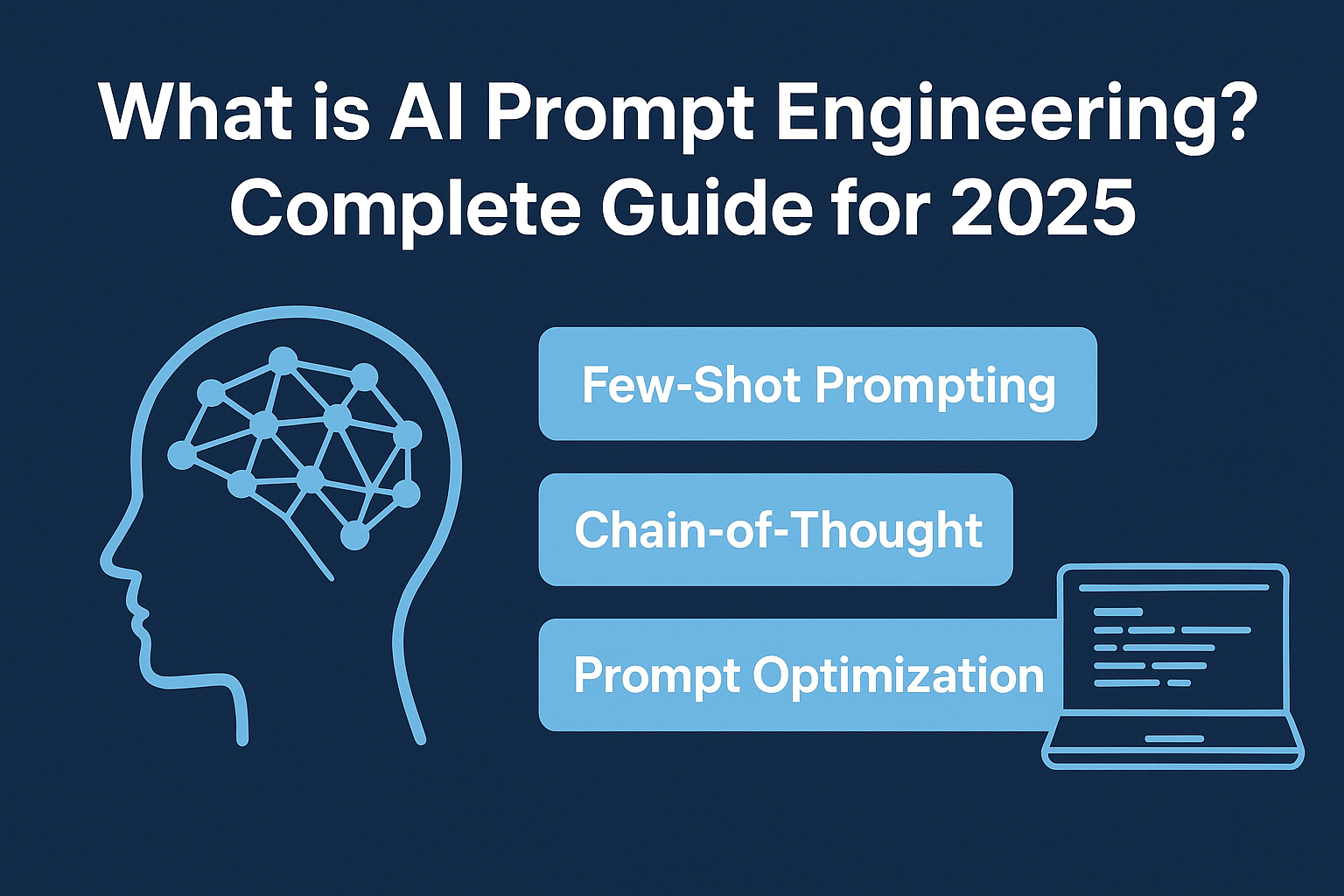 What is AI Prompt Engineering?
Complete Guide for 2025

Few-Shot Prompting

Chain-of-Thought

Prompt Optimization